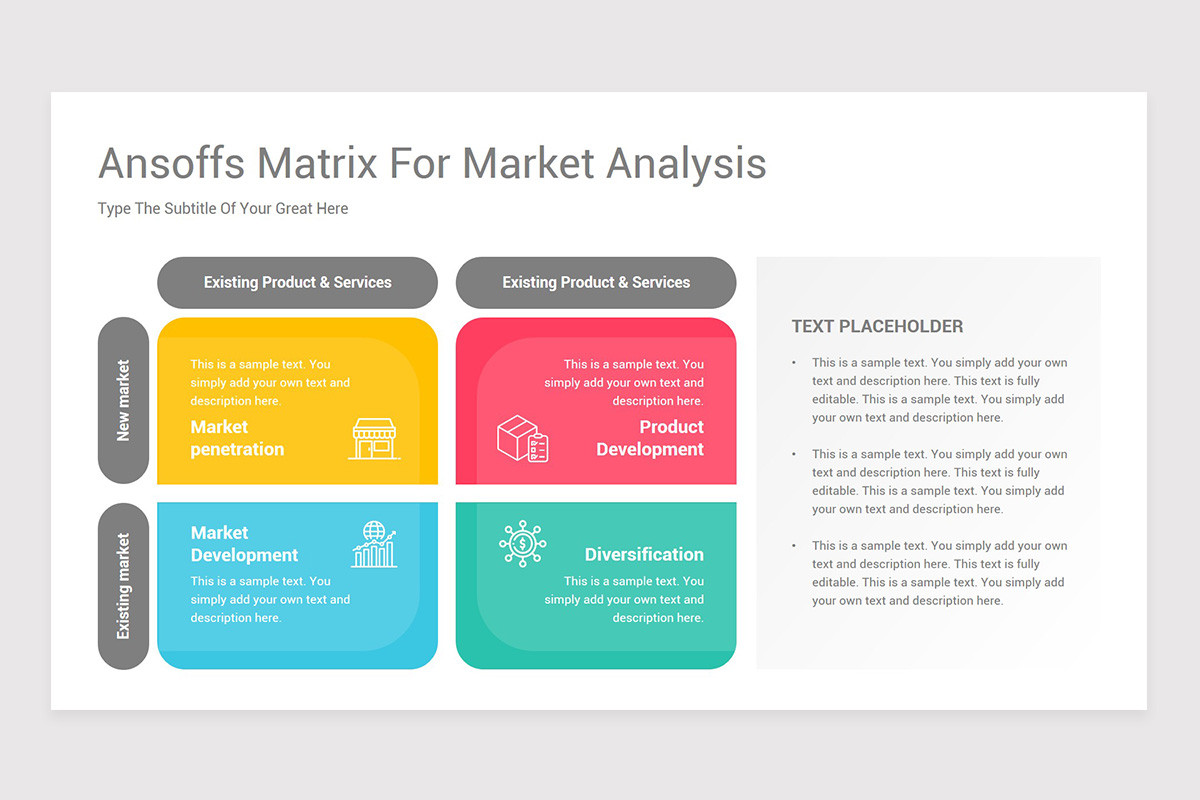 Ansoffs Matrix For Market Analysis

Type The Subtitle Of Your Great Here

Existing Product & Services

Existing Product & Services

New market

This is a sample text. You simply add your own text and description here.

Market penetration

This is a sample text. You simply add your own text and description here.

Product Development

Existing market

Market Development

This is a sample text. You simply add your own text and description here.

Diversification

This is a sample text. You simply add your own text and description here.

TEXT PLACEHOLDER

• This is a sample text. You simply add your own text and description here. This text is fully editable. This is a sample text. You simply add your own text and description here.

• This is a sample text. You simply add your own text and description here. This text is fully editable. This is a sample text. You simply add your own text and description here.

• This is a sample text. You simply add your own text and description here. This text is fully editable. This is a sample text. You simply add your own text and description here.